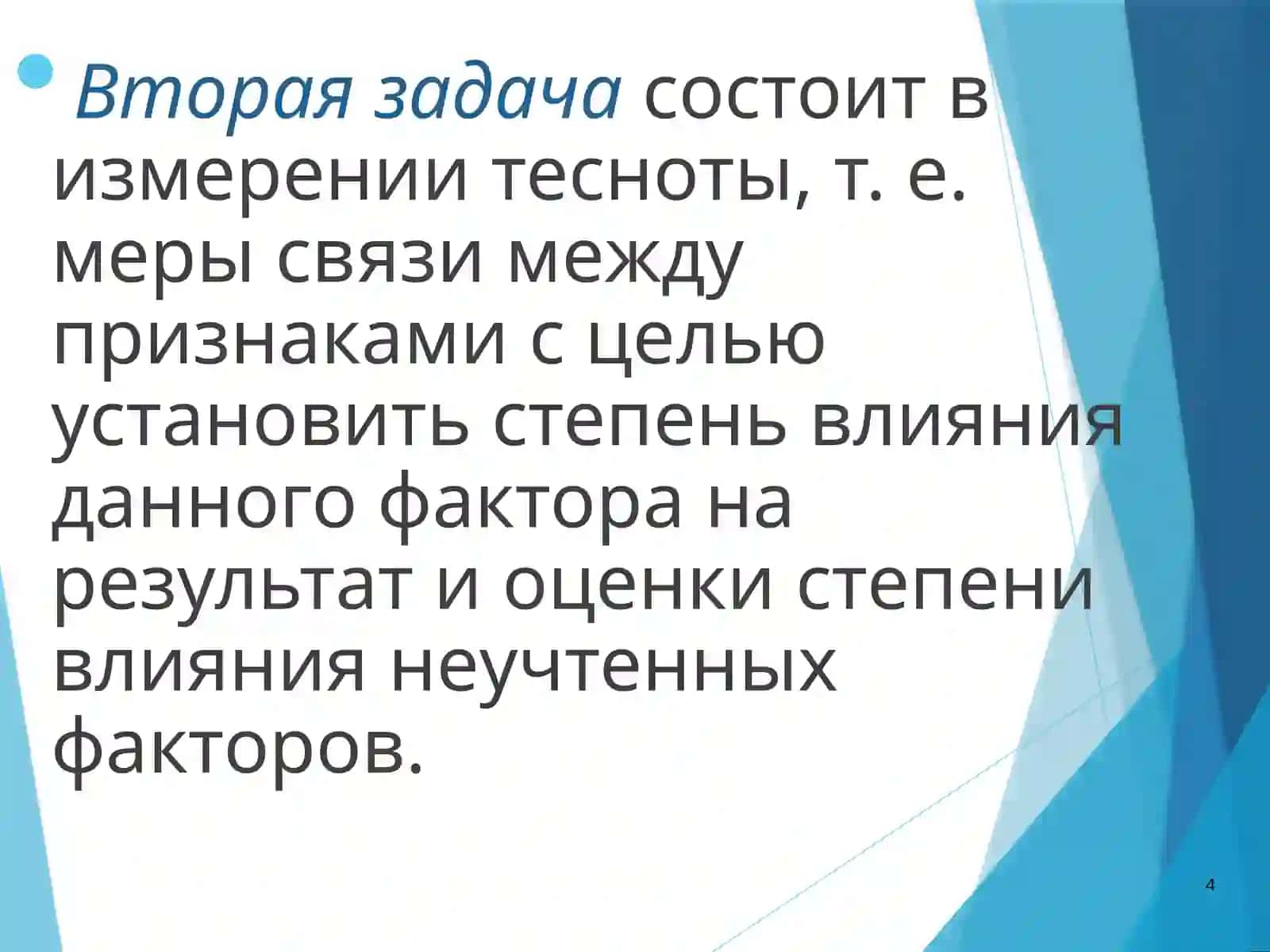 Вторая задача состоит в измерении тесноты, т. е. меры связи между признаками с целью установить степень влияния данного фактора на результат и оценки степени влияния неучтенных факторов.

4